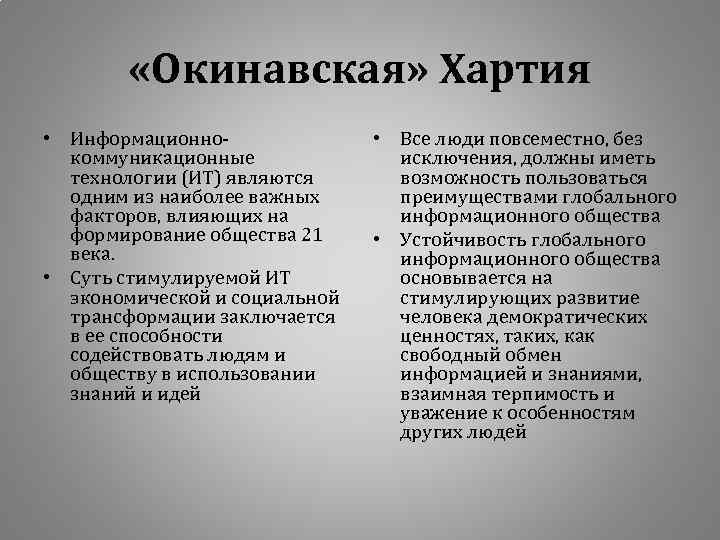 «Окинавская» Хартия

• Информационно-коммуникационные технологии (ИТ) являются одним из наиболее важных факторов, влияющих на формирование общества 21 века.
• Суть стимулируемой ИТ экономической и социальной трансформации заключается в ее способности содействовать людям и обществу в использовании знаний и идей

• Все люди повсеместно, без исключения, должны иметь возможность пользоваться преимуществами глобального информационного общества
• Устойчивость глобального информационного общества основывается на стимулирующих развитие человека демократических ценностях, таких, как свободный обмен информацией и знаниями, взаимная терпимость и уважение к особенностям других людей